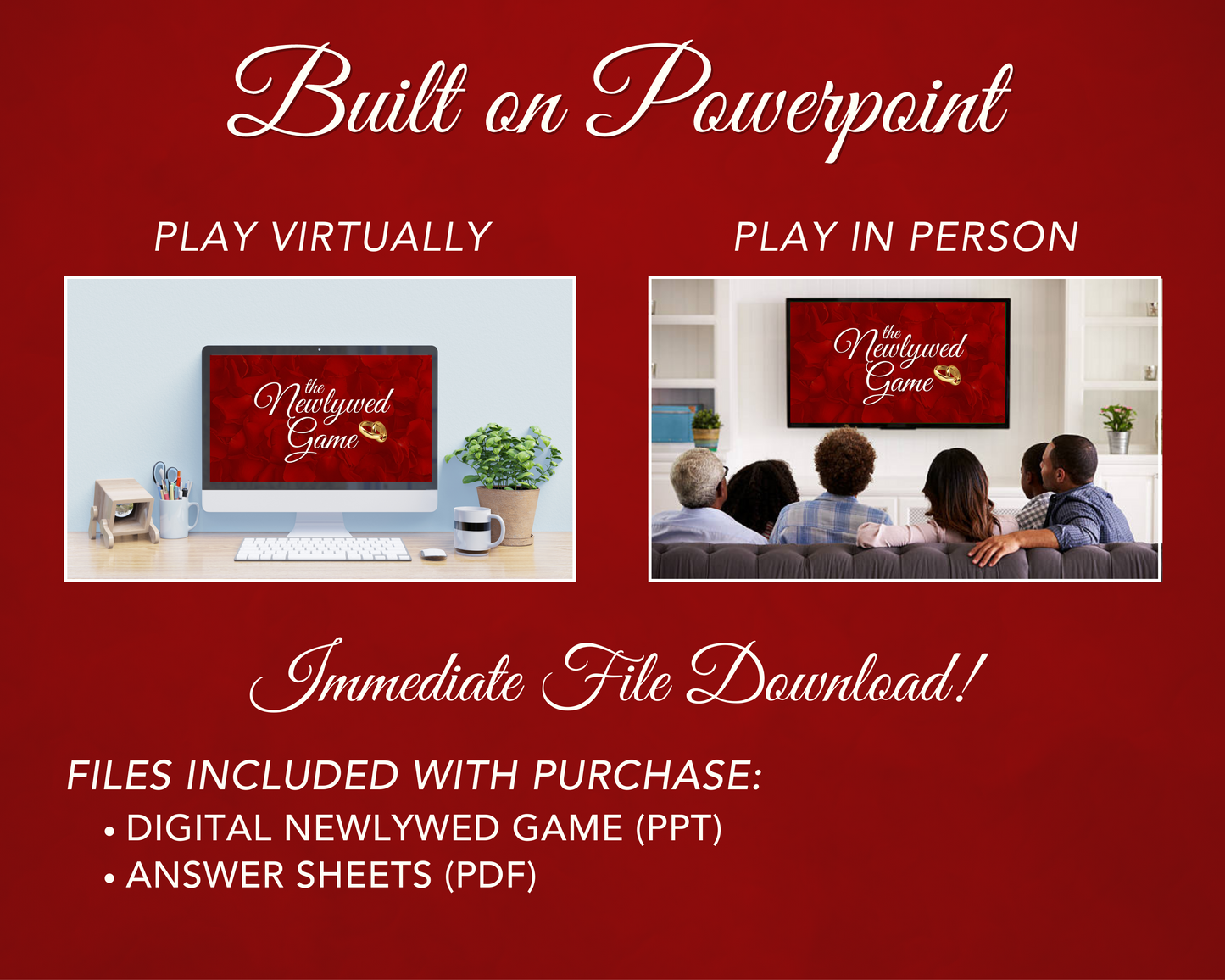 Built on Powerpoint

PLAY VIRTUALLY

the Newlywed Game

PLAY IN PERSON

the Newlywed Game

Immediate File Download!

FILES INCLUDED WITH PURCHASE:

• DIGITAL NEWLYWED GAME (PPT)
• ANSWER SHEETS (PDF)